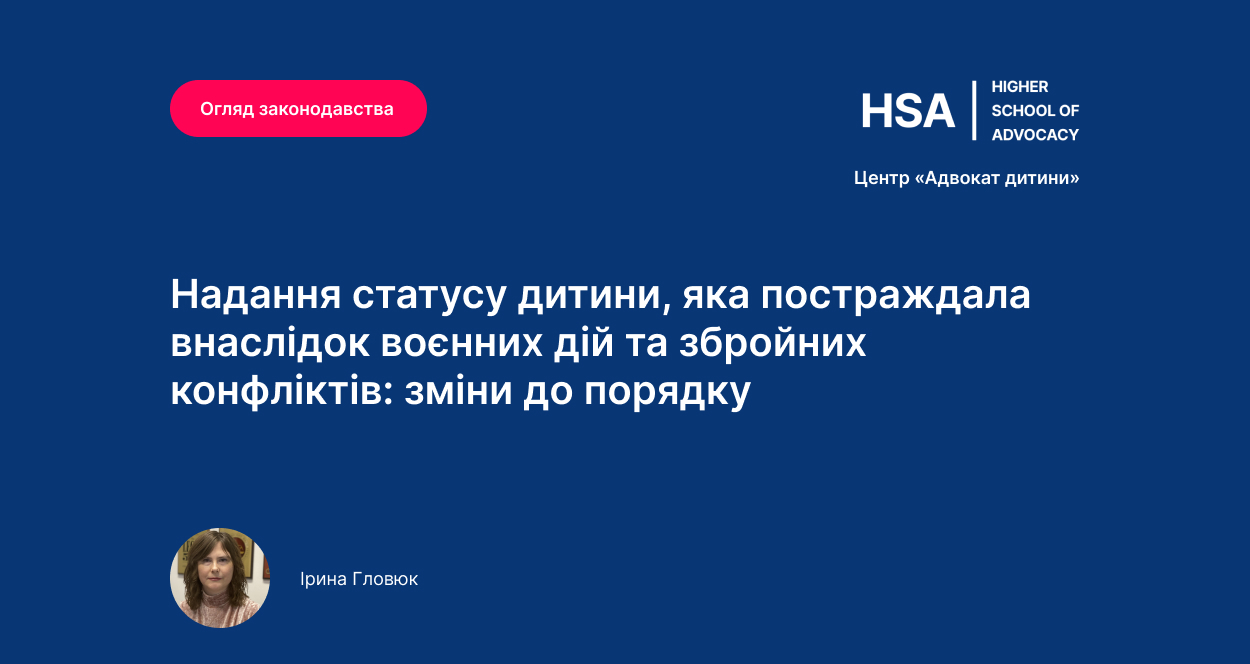 Огляд законодавства

HSA | HIGHER SCHOOL OF ADVOCACY

Центр «Адвокат дитини»

Надання статусу дитини, яка постраждала внаслідок воєнних дій та збройних конфліктів: зміни до порядку

Ірина Гловюк